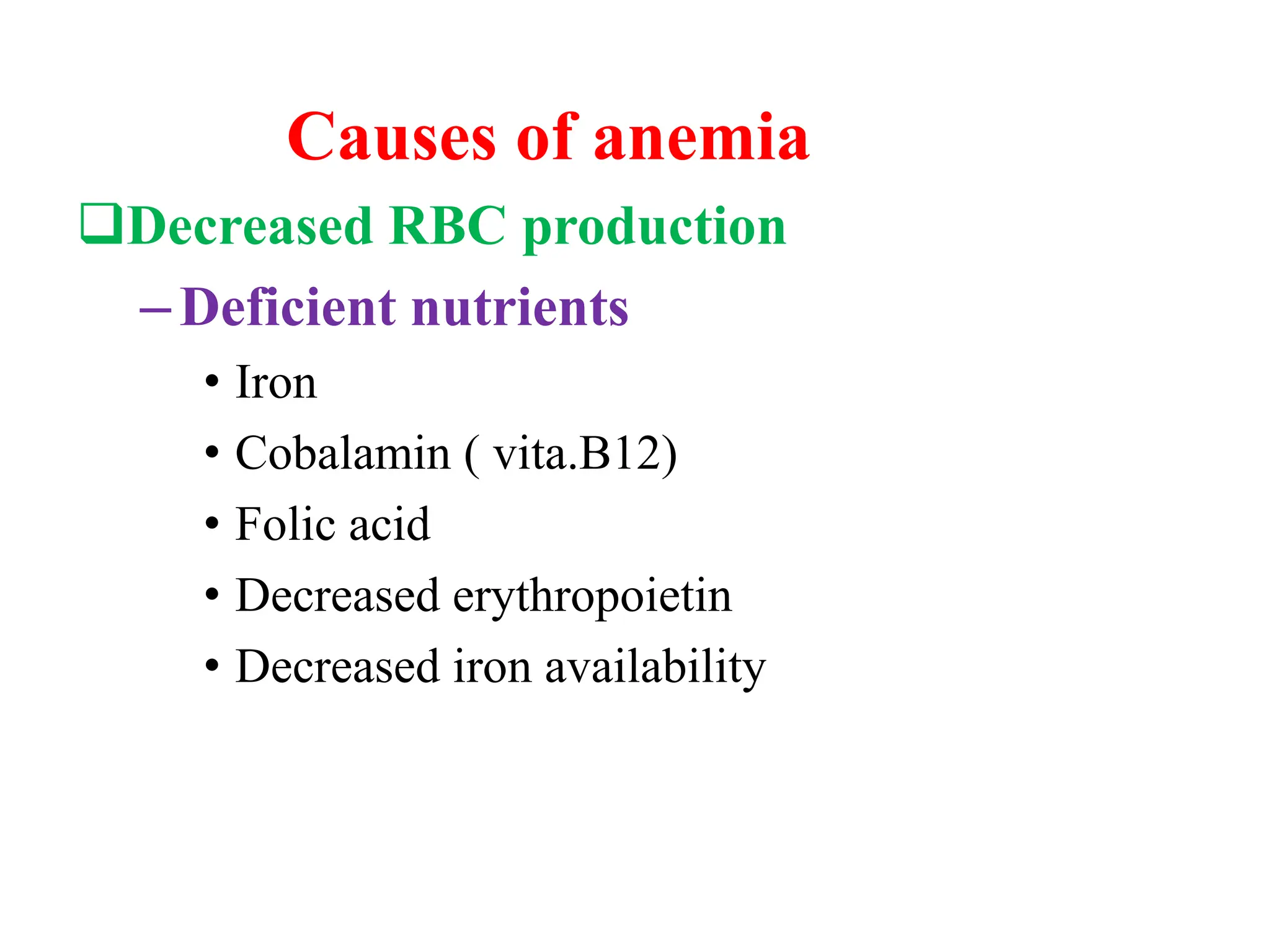 Causes of anemia

❑Decreased RBC production

– Deficient nutrients

• Iron
• Cobalamin ( vita.B12)
• Folic acid
• Decreased erythropoietin
• Decreased iron availability